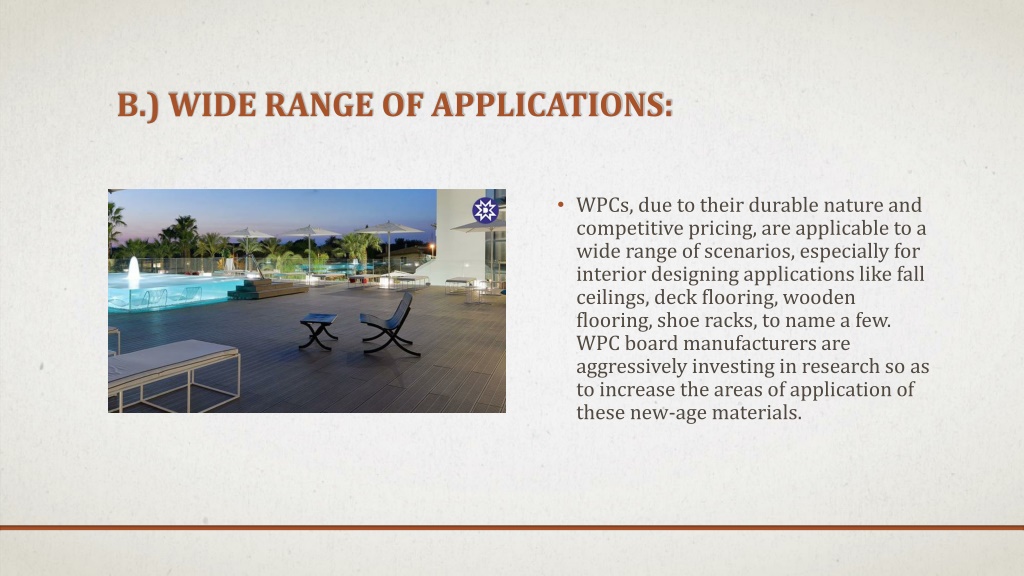 B.) WIDE RANGE OF APPLICATIONS:

• WPCs, due to their durable nature and competitive pricing, are applicable to a wide range of scenarios, especially for interior designing applications like fall ceilings, deck flooring, wooden flooring, shoe racks, to name a few. WPC board manufacturers are aggressively investing in research so as to increase the areas of application of these new-age materials.